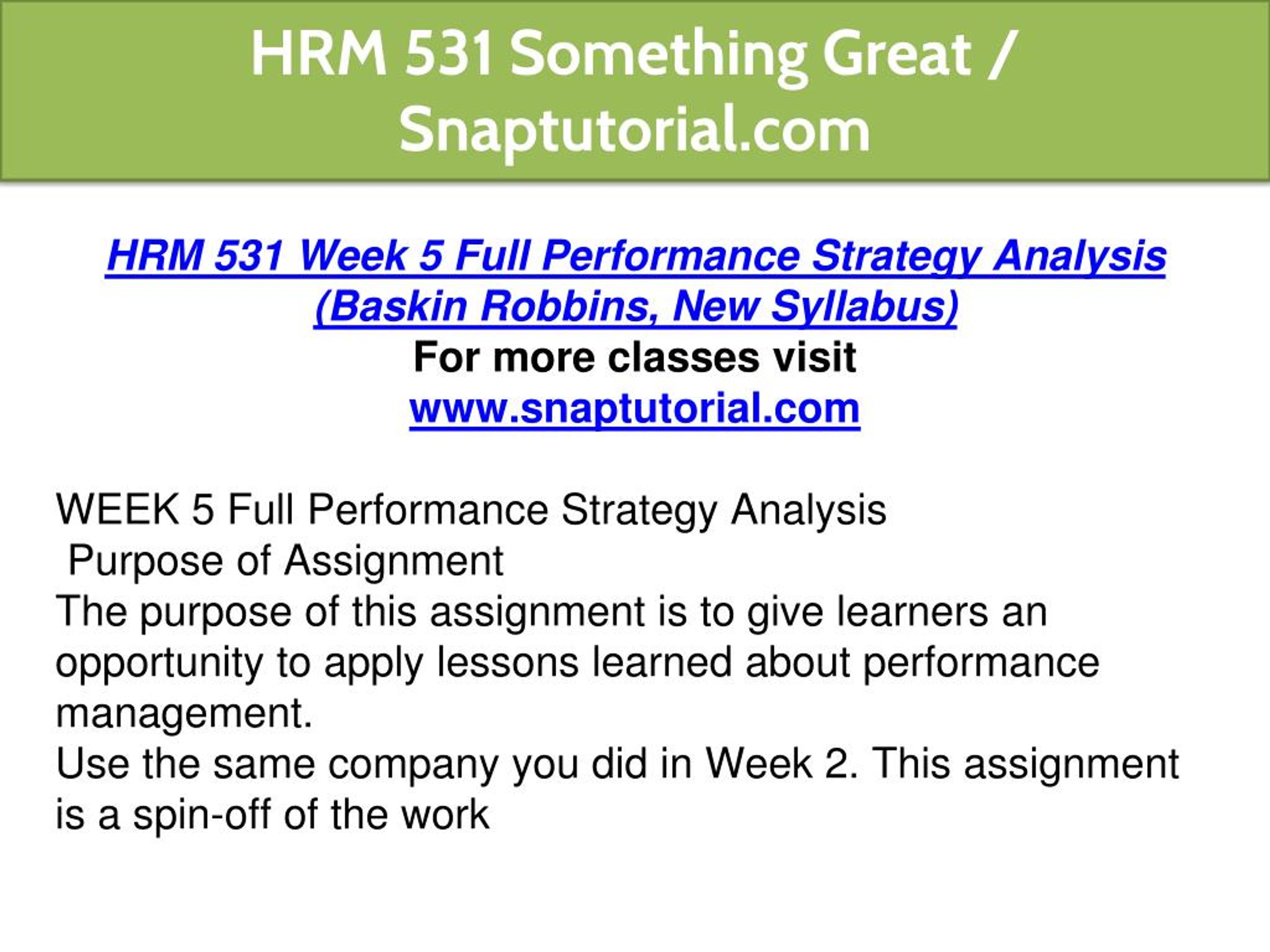 HRM 531 Something Great / Snaptutorial.com

HRM 531 Week 5 Full Performance Strategy Analysis (Baskin Robbins, New Syllabus)
For more classes visit
www.snaptutorial.com

WEEK 5 Full Performance Strategy Analysis
Purpose of Assignment
The purpose of this assignment is to give learners an opportunity to apply lessons learned about performance management.
Use the same company you did in Week 2. This assignment is a spin-off of the work